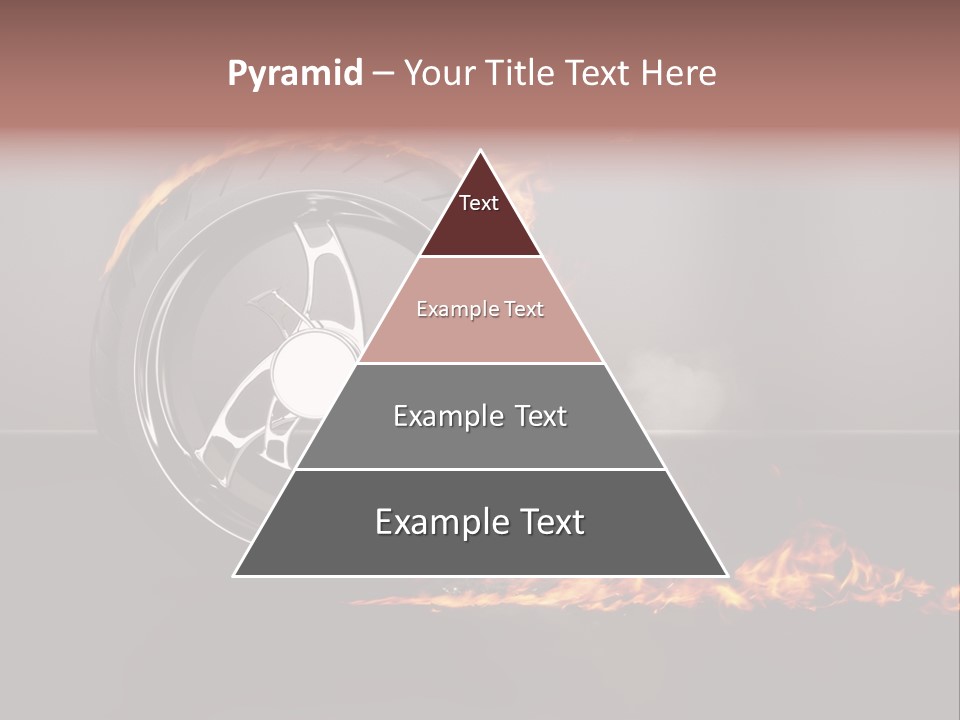 Pyramid – Your Title Text Here

Text

Example Text

Example Text

Example Text